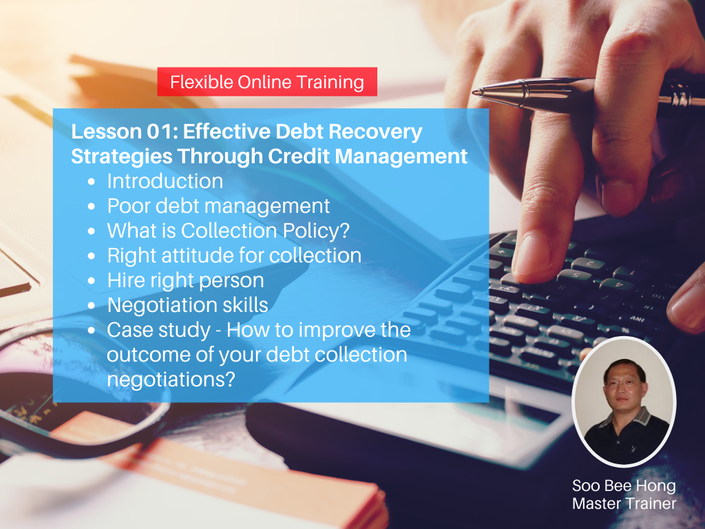 Flexible Online Training

Lesson 01: Effective Debt Recovery Strategies Through Credit Management

- Introduction
- Poor debt management
- What is Collection Policy?
- Right attitude for collection
- Hire right person
- Negotiation skills
- Case study - How to improve the outcome of your debt collection negotiations?

Soo Bee Hong
Master Trainer